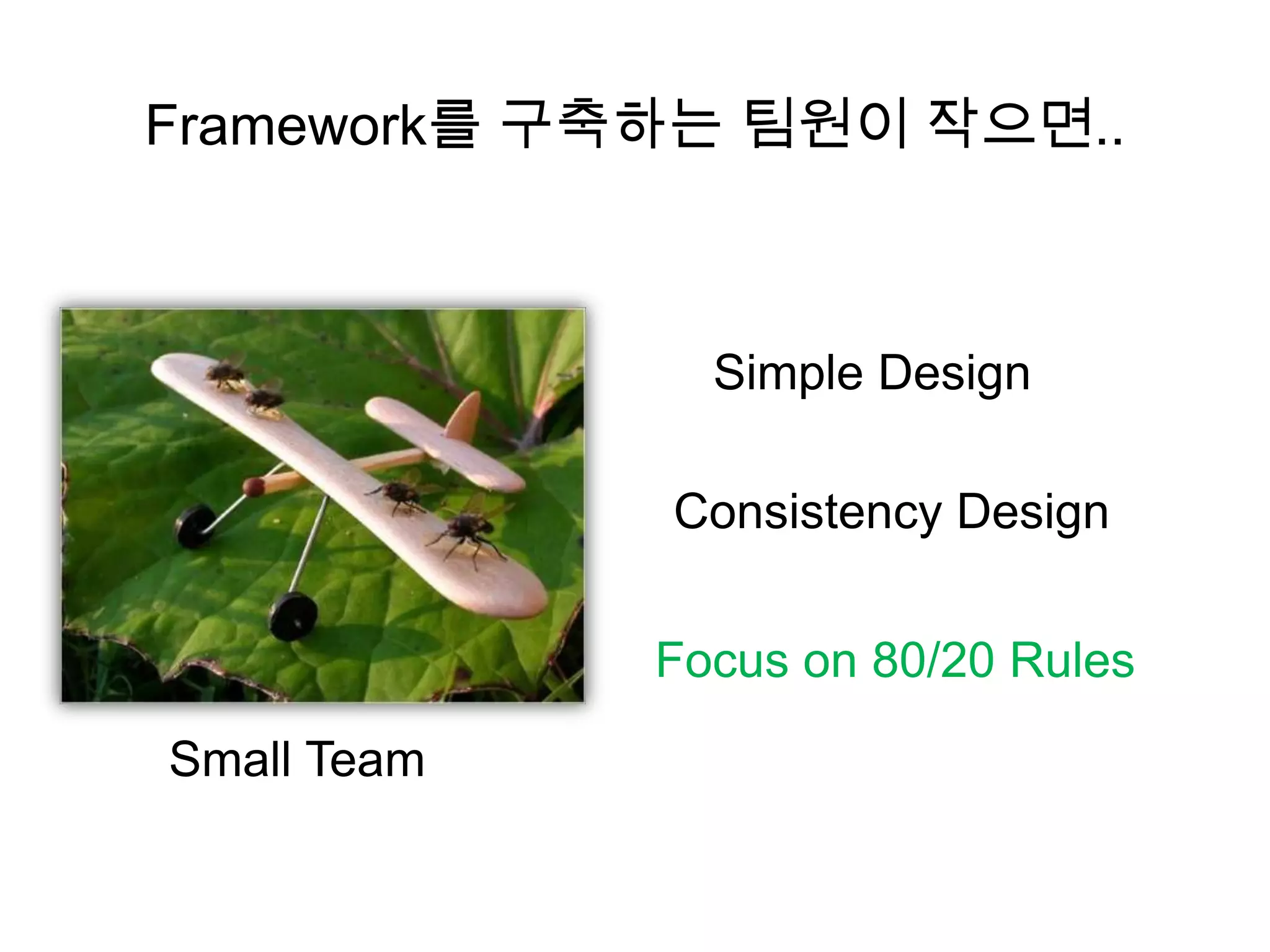 Framework를 구축하는 팀원이 작으면..

Simple Design

Consistency Design

Focus on 80/20 Rules

Small Team